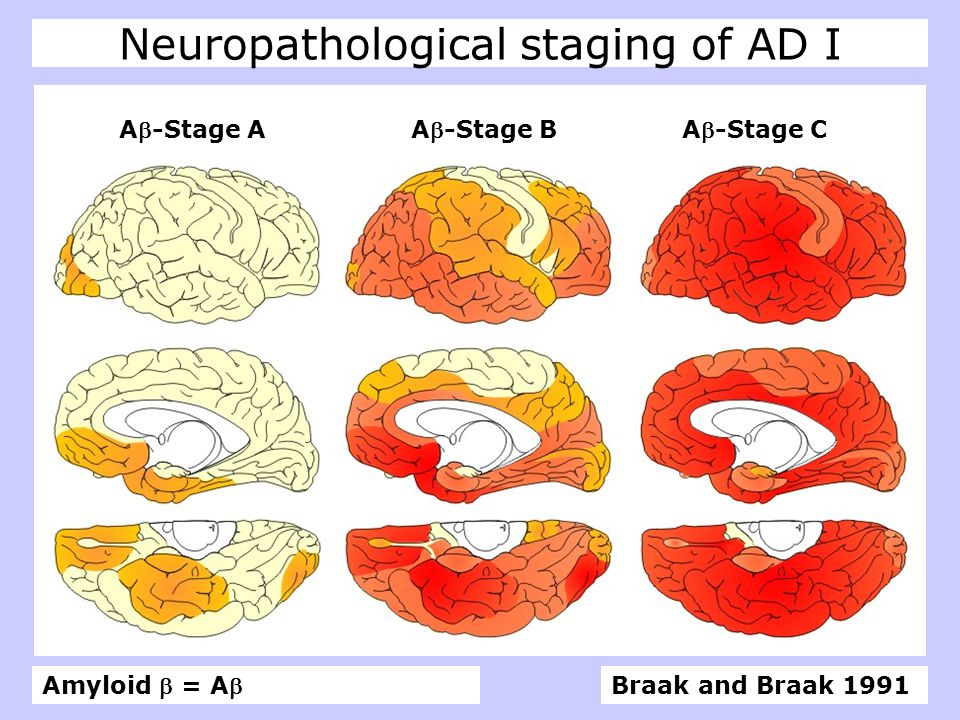 Neuropathological staging of AD I

Aβ-Stage A

Aβ-Stage B

Aβ-Stage C

Amyloid β = Aβ

Braak and Braak 1991